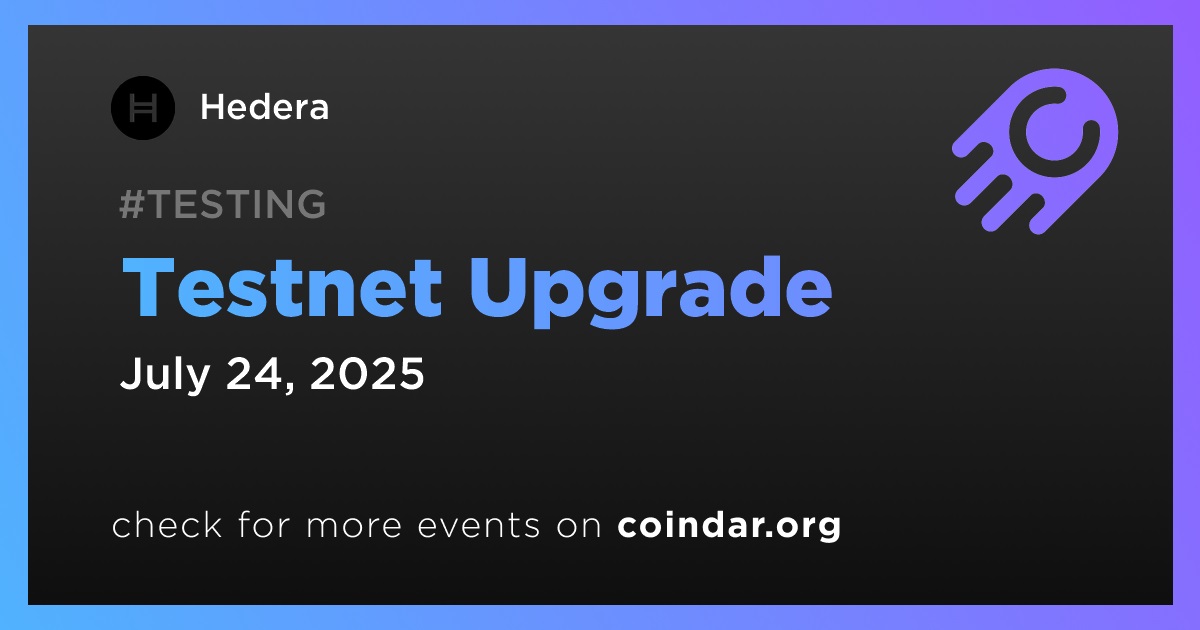 Hedera

#TESTING

Testnet Upgrade

July 24, 2025

check for more events on coindar.org